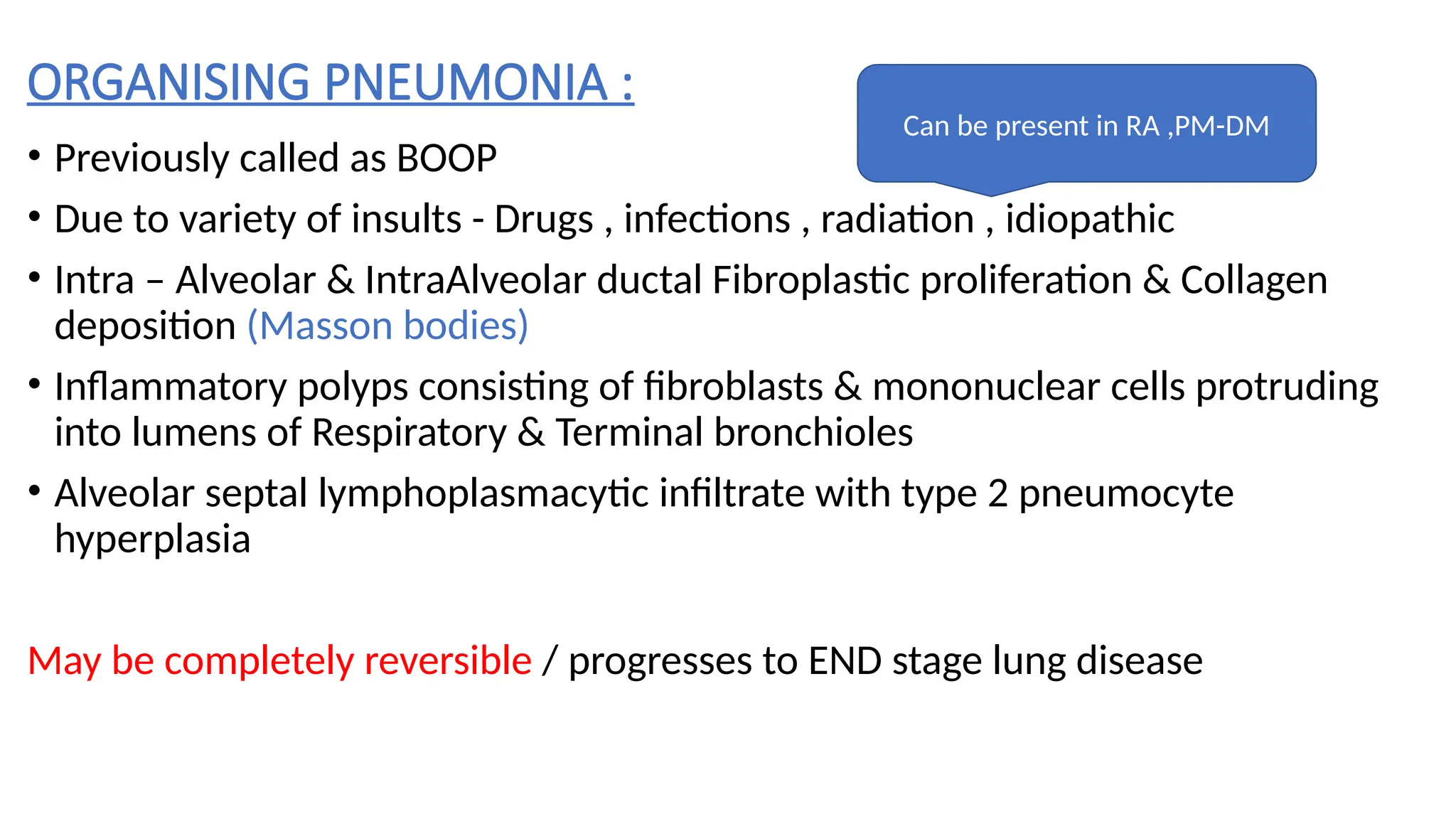 ORGANISING PNEUMONIA :

Can be present in RA ,PM-DM

• Previously called as BOOP

• Due to variety of insults - Drugs , infections , radiation , idiopathic

• Intra – Alveolar & IntraAlveolar ductal Fibroplastic proliferation & Collagen deposition (Masson bodies)

• Inflammatory polyps consisting of fibroblasts & mononuclear cells protruding into lumens of Respiratory & Terminal bronchioles

• Alveolar septal lymphoplasmacytic infiltrate with type 2 pneumocyte hyperplasia

May be completely reversible / progresses to END stage lung disease